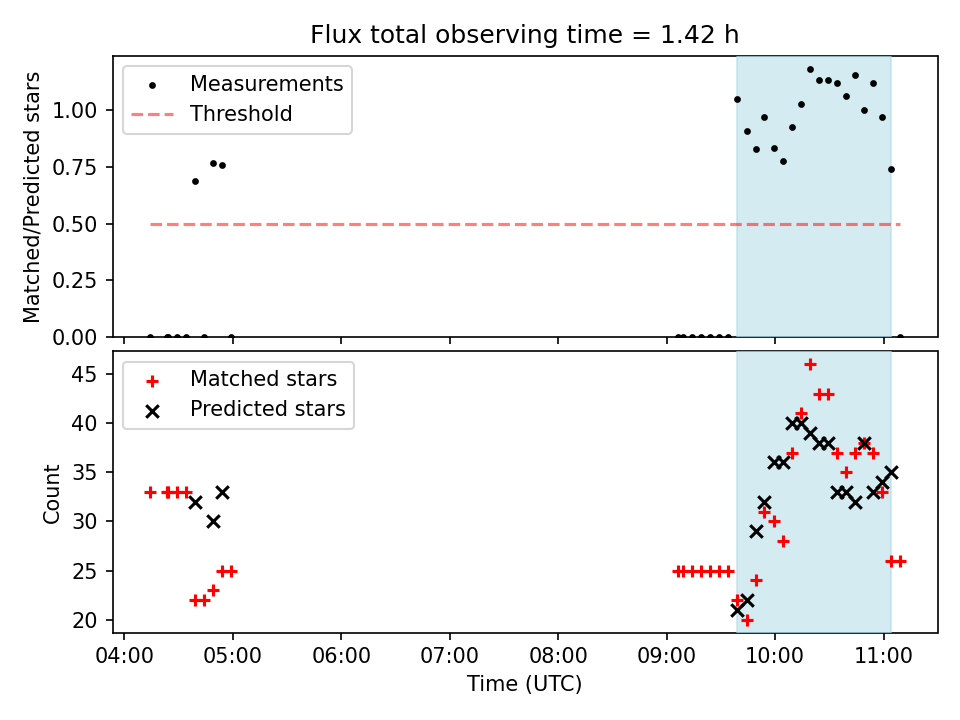 Flux total observing time = 1.42 h

Measurements
Threshold

Matched/Predicted stars
1.00
0.75
0.50
0.25
0.00

Matched stars
Predicted stars

Count
45
40
35
30
25
20

04:00
05:00
06:00
07:00
08:00
09:00
10:00
11:00
Time (UTC)